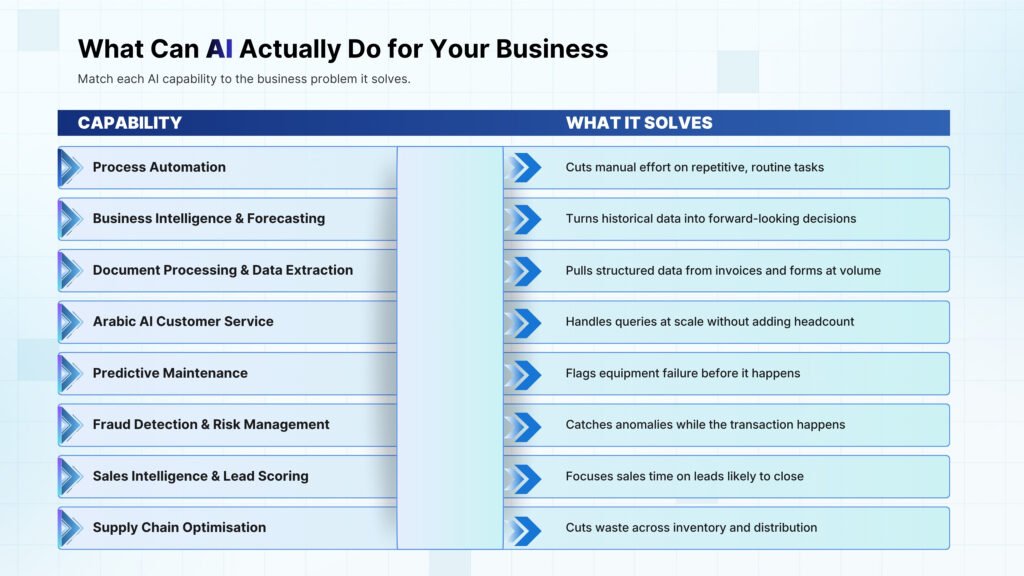 What Can AI Actually Do for Your Business

Match each AI capability to the business problem it solves.

| CAPABILITY | WHAT IT SOLVES |
|---|---|
| Process Automation | Cuts manual effort on repetitive, routine tasks |
| Business Intelligence & Forecasting | Turns historical data into forward-looking decisions |
| Document Processing & Data Extraction | Pulls structured data from invoices and forms at volume |
| Arabic AI Customer Service | Handles queries at scale without adding headcount |
| Predictive Maintenance | Flags equipment failure before it happens |
| Fraud Detection & Risk Management | Catches anomalies while the transaction happens |
| Sales Intelligence & Lead Scoring | Focuses sales time on leads likely to close |
| Supply Chain Optimisation | Cuts waste across inventory and distribution |